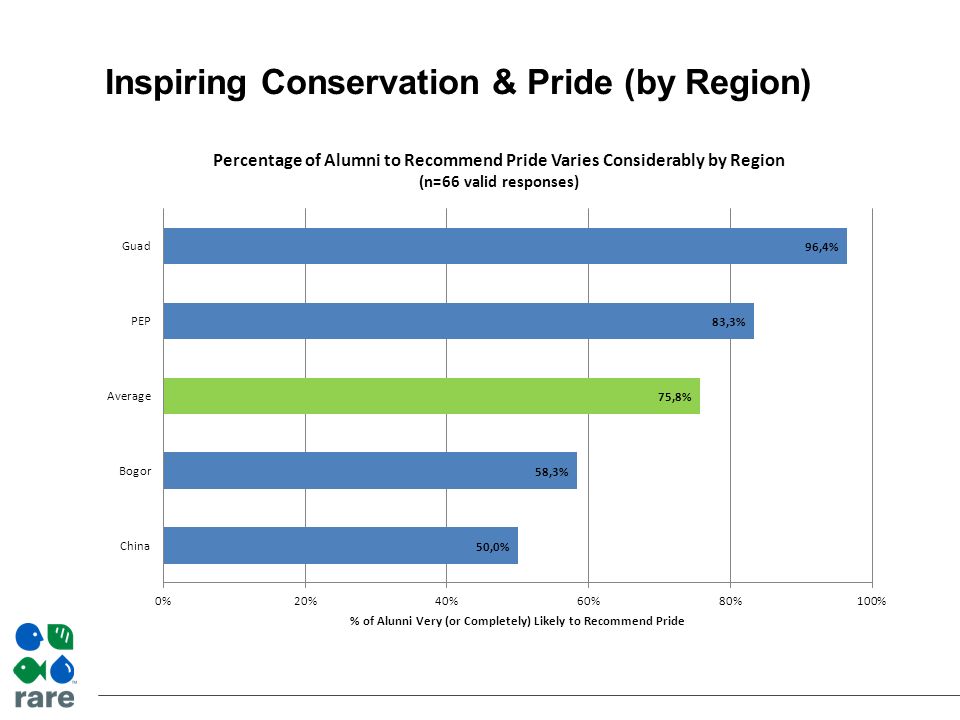 Inspiring Conservation & Pride (by Region)

Percentage of Alumni to Recommend Pride Varies Considerably by Region
(n=66 valid responses)

Guad 96,4%
PEP 83,3%
Average 75,8%
Bogor 58,3%
China 50,0%

0% 20% 40% 60% 80% 100%

% of Alunni Very (or Completely) Likely to Recommend Pride

rare